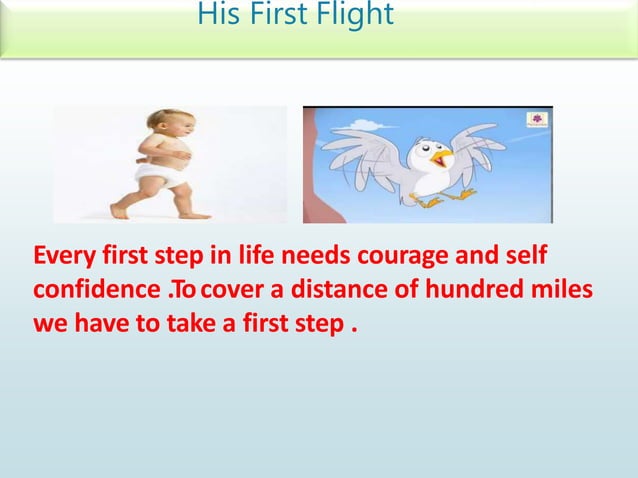 His First Flight

Every first step in life needs courage and self confidence .To cover a distance of hundred miles we have to take a first step .